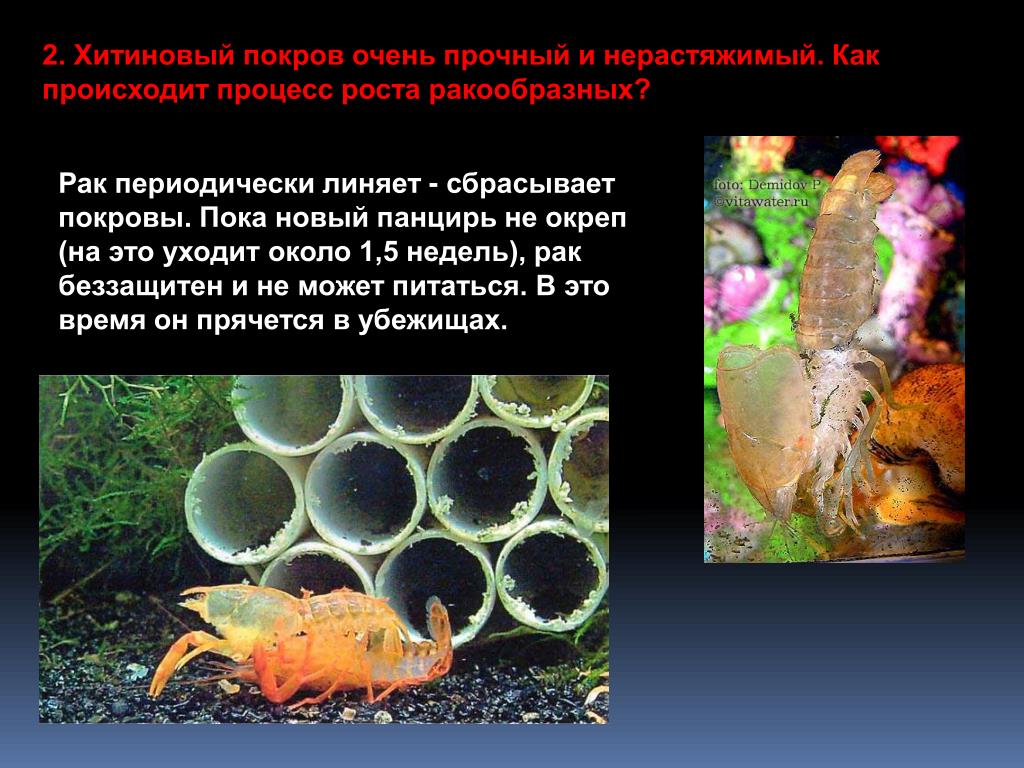 2. Хитиновый покров очень прочный и нерастяжимый. Как происходит процесс роста ракообразных?

Рак периодически линяет - сбрасывает покровы. Пока новый панцирь не окреп (на это уходит около 1,5 недель), рак беззащитен и не может питаться. В это время он прячется в убежищах.

foto: Demidov P
©vitawater.ru